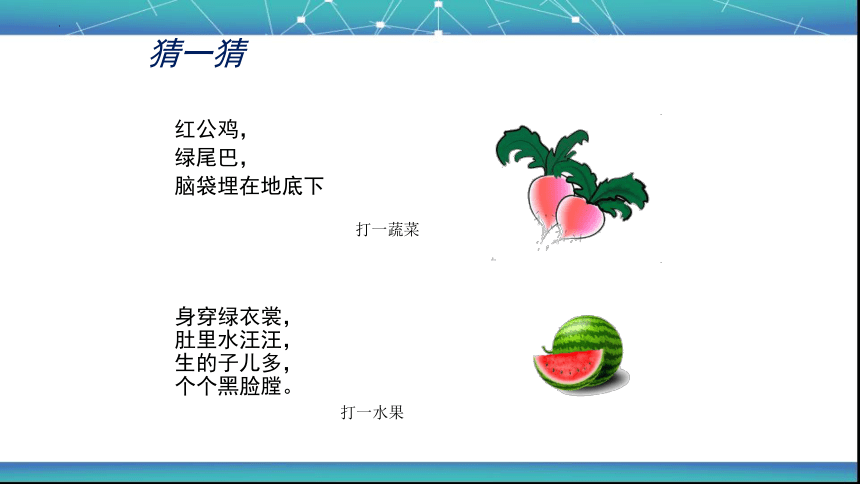 猜一猜

红公鸡，
绿尾巴，
脑袋埋在地底下

打一蔬菜

身穿绿衣裳，
肚里水汪汪，
生的子儿多，
个个黑脸膛。

打一水果